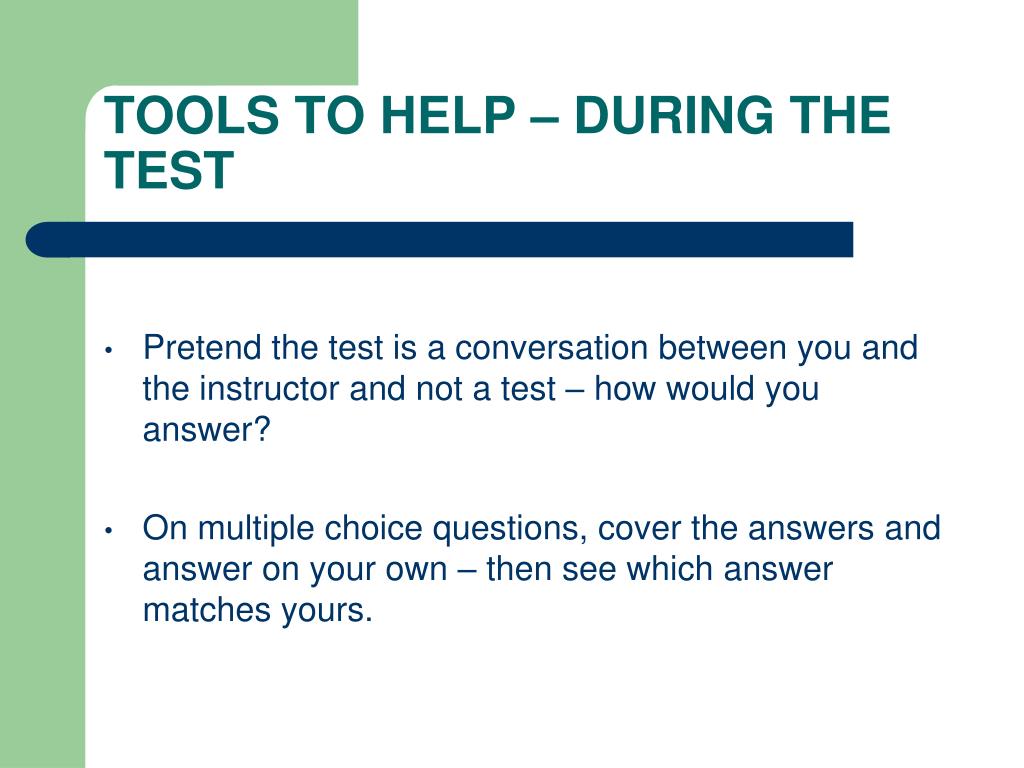 TOOLS TO HELP – DURING THE TEST

• Pretend the test is a conversation between you and the instructor and not a test – how would you answer?

• On multiple choice questions, cover the answers and answer on your own – then see which answer matches yours.